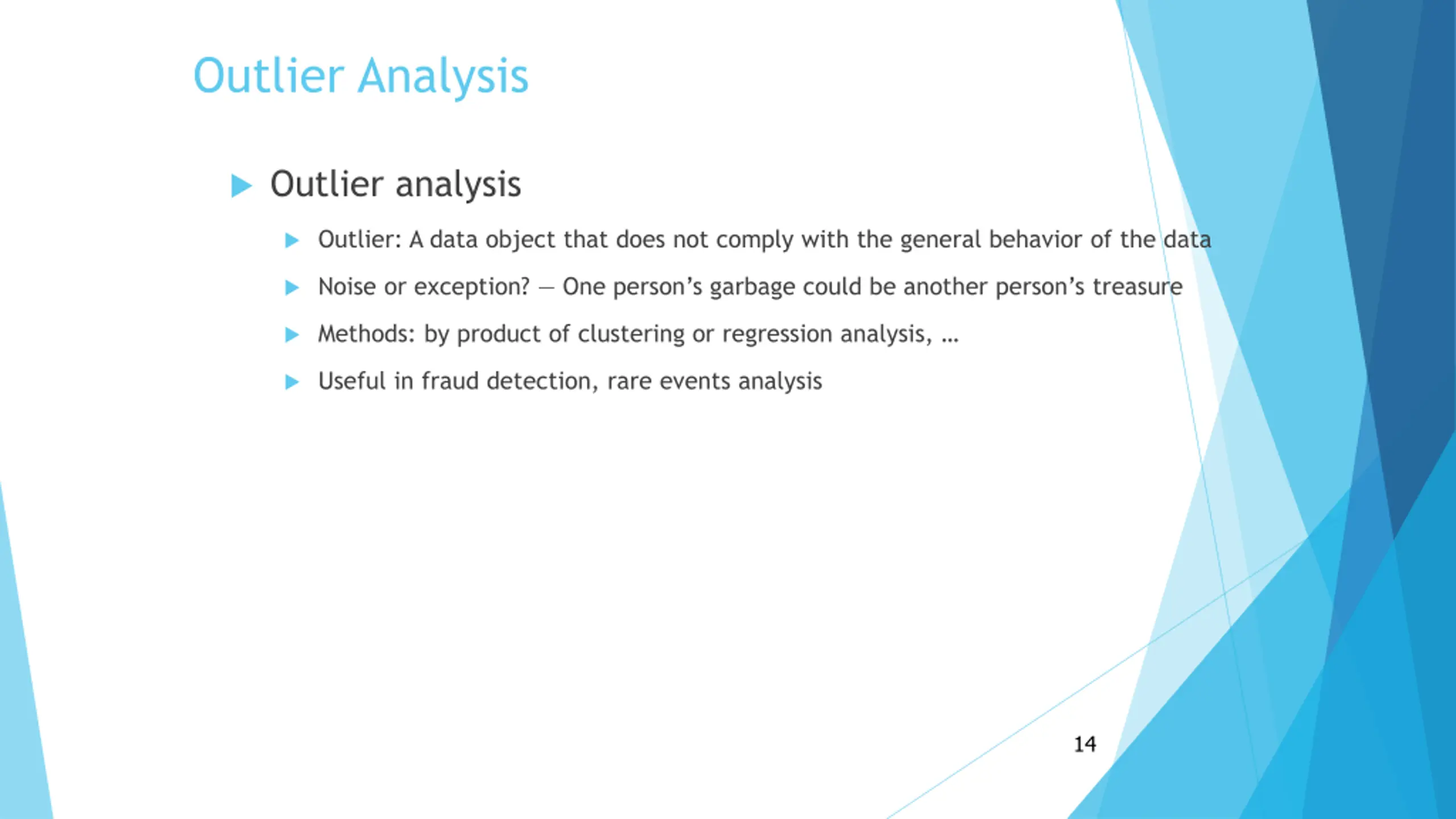 Outlier Analysis

Outlier analysis

Outlier: A data object that does not comply with the general behavior of the data

Noise or exception? — One person’s garbage could be another person’s treasure

Methods: by product of clustering or regression analysis, …

Useful in fraud detection, rare events analysis

14